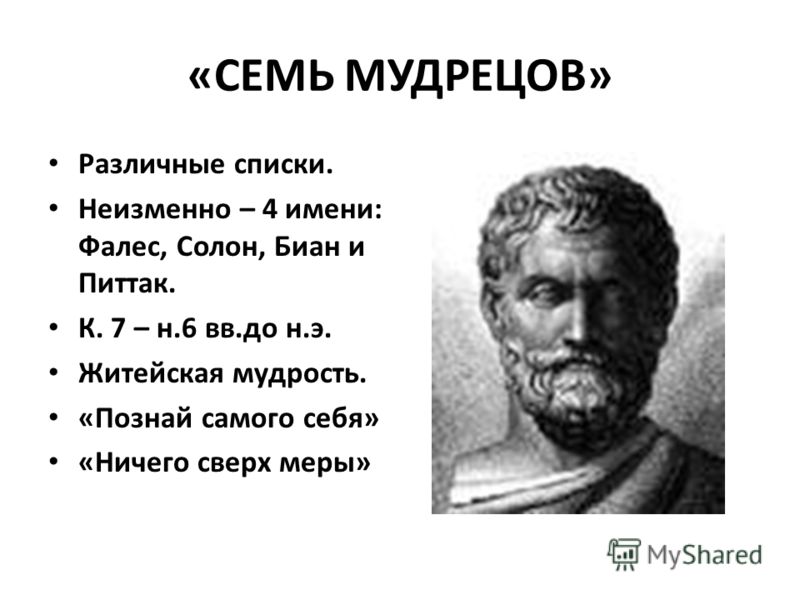 «СЕМЬ МУДРЕЦОВ»

• Различные списки.
• Неизменно – 4 имени: Фалес, Солон, Биан и Питтак.
• К. 7 – н.6 вв.до н.э.
• Житейская мудрость.
• «Познай самого себя»
• «Ничего сверх меры»

MyShared